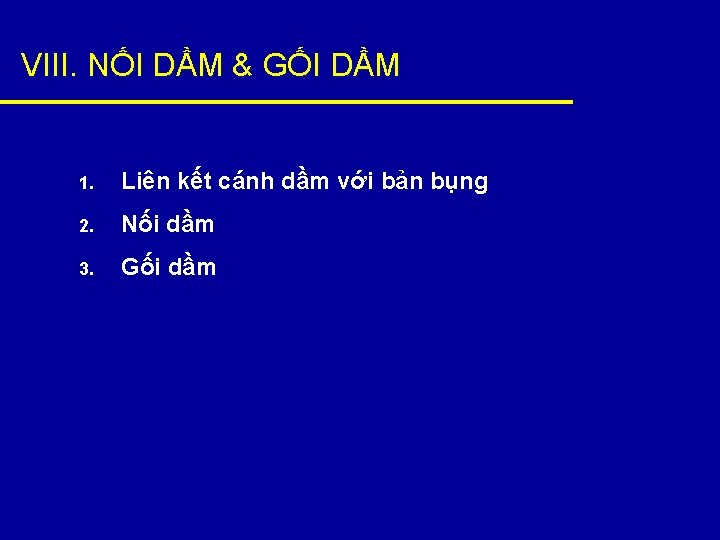 VIII. NỐI DẦM & GỐI DẦM

1. Liên kết cánh dầm với bản bụng
2. Nối dầm
3. Gối dầm